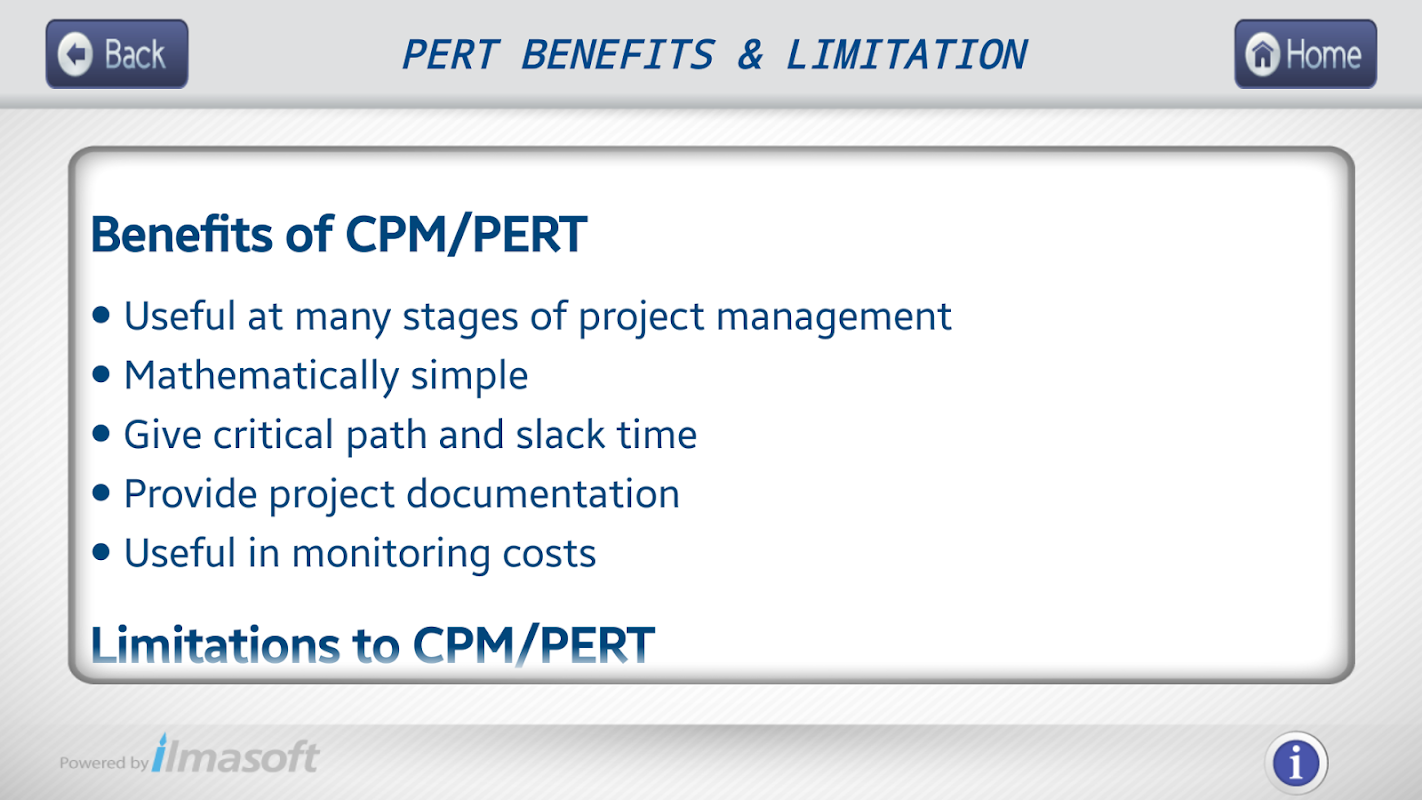 Back

PERT BENEFITS & LIMITATION

Home

Benefits of CPM/PERT

• Useful at many stages of project management
• Mathematically simple
• Give critical path and slack time
• Provide project documentation
• Useful in monitoring costs

Limitations to CPM/PERT

Powered by ilmasoft

i